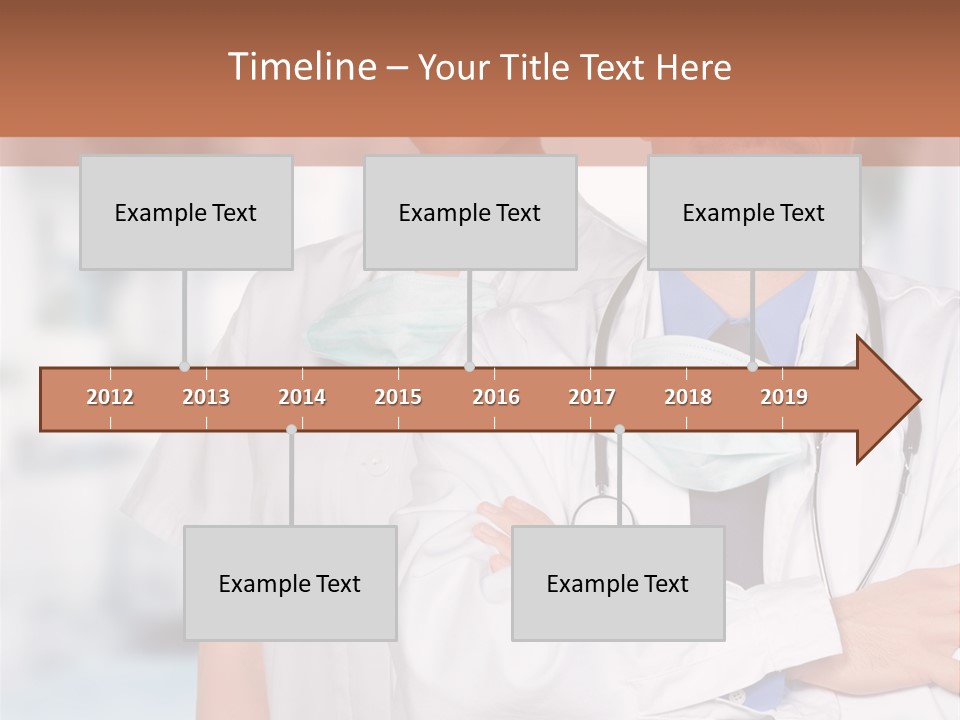 Timeline – Your Title Text Here

Example Text

Example Text

Example Text

2012 2013 2014 2015 2016 2017 2018 2019

Example Text

Example Text